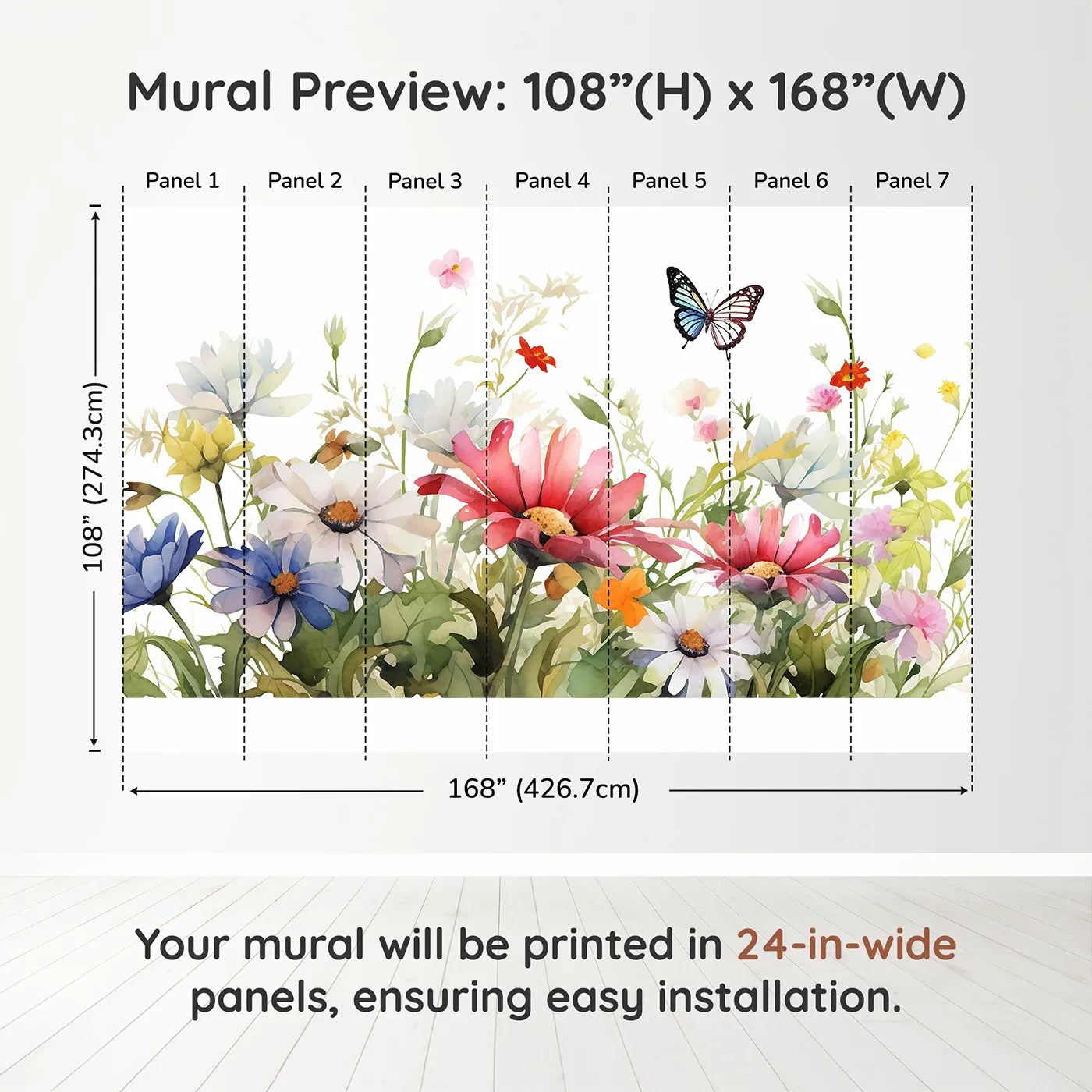 Mural Preview: 108”(H) x 168”(W)

Panel 1 Panel 2 Panel 3 Panel 4 Panel 5 Panel 6 Panel 7

108” (274.3cm)

168” (426.7cm)

Your mural will be printed in 24-in-wide panels, ensuring easy installation.